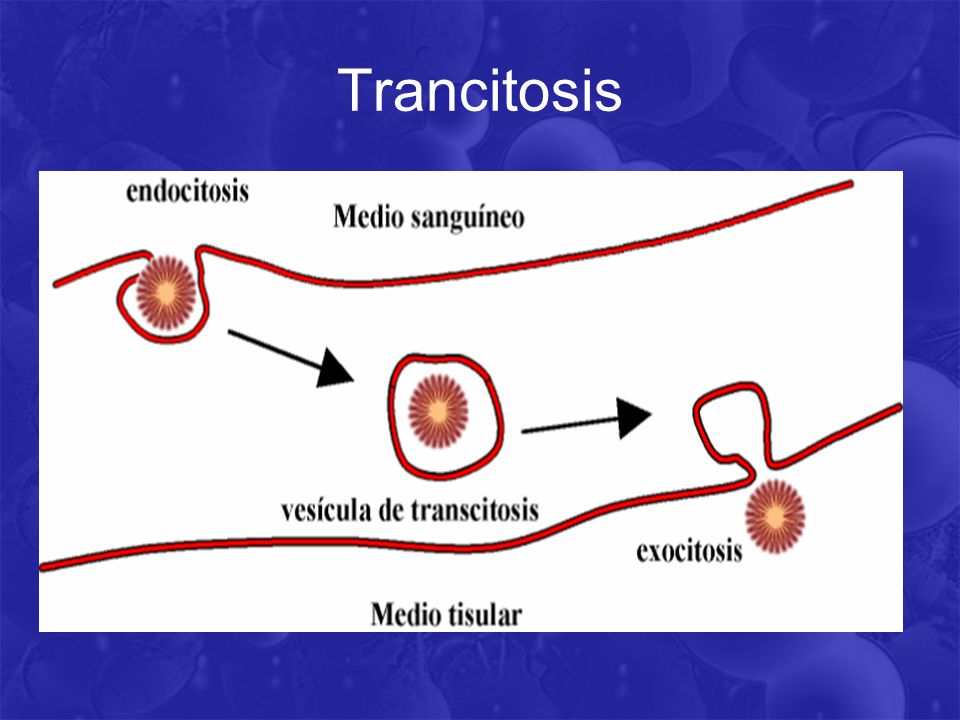 Trancitosis

endocitosis

Medio sanguíneo

vesícula de transcitosis

exocitosis

Medio tisular